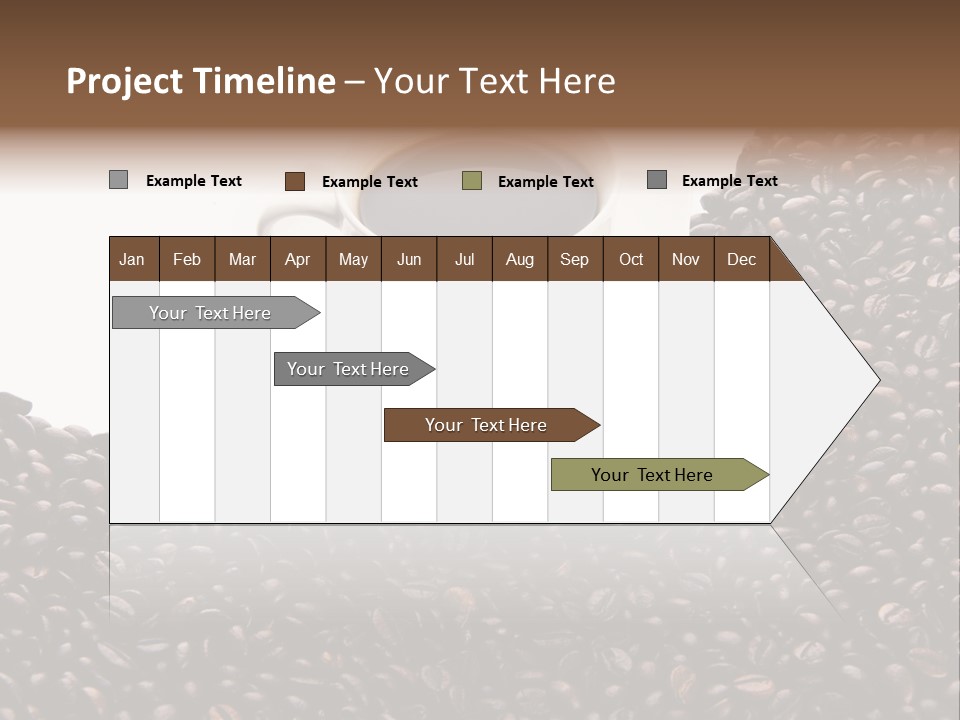 Project Timeline – Your Text Here

Example Text
Example Text
Example Text
Example Text

| Jan | Feb | Mar | Apr | May | Jun | Jul | Aug | Sep | Oct | Nov | Dec |
|---|---|---|---|---|---|---|---|---|---|---|---|

Your Text Here
Your Text Here
Your Text Here
Your Text Here